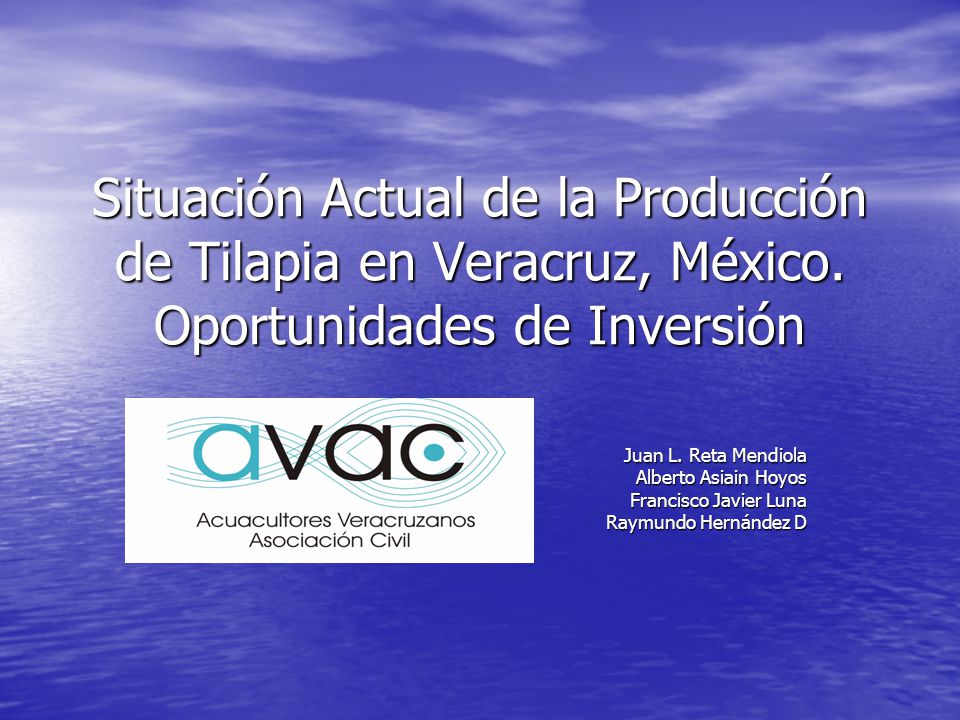 Situación Actual de la Producción de Tilapia en Veracruz, México. Oportunidades de Inversión

avac
Acuacultores Veracruzanos
Asociación Civil

Juan L. Reta Mendiola
Alberto Asiain Hoyos
Francisco Javier Luna
Raymundo Hernández D